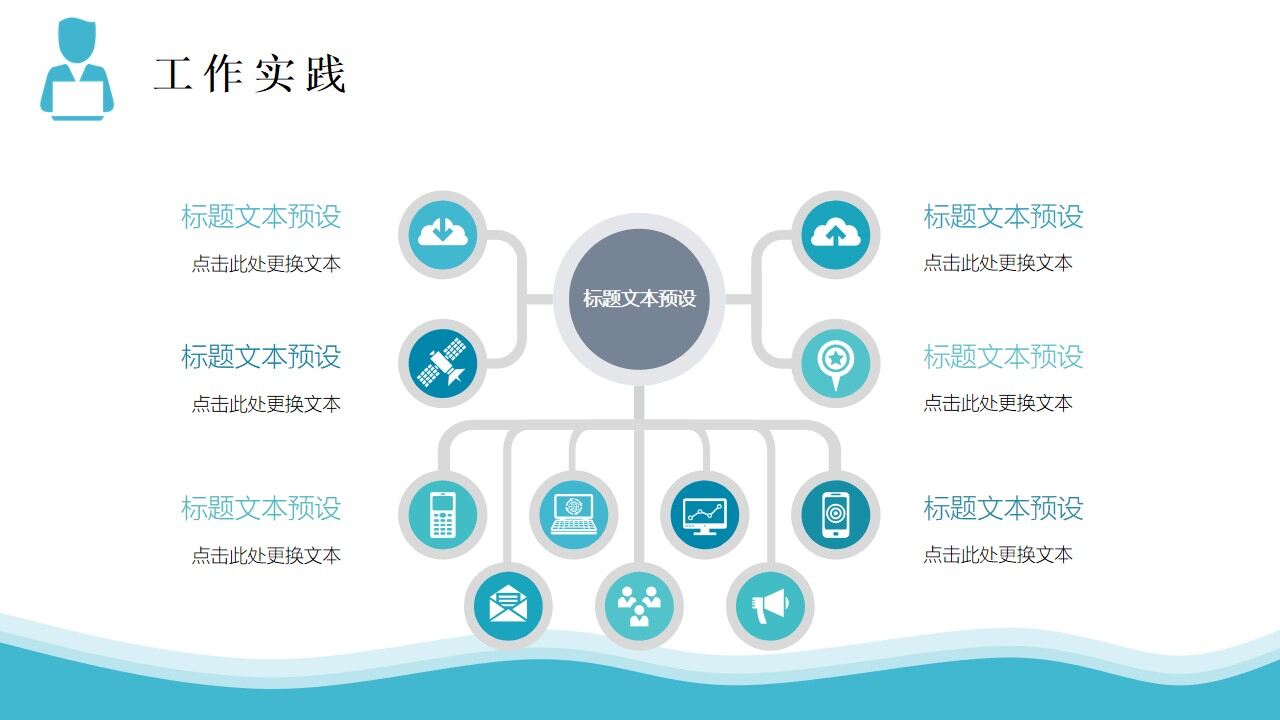 工作实践

标题文本预设
点击此处更换文本

标题文本预设
点击此处更换文本

标题文本预设
点击此处更换文本

标题文本预设

标题文本预设
点击此处更换文本

标题文本预设
点击此处更换文本

标题文本预设
点击此处更换文本